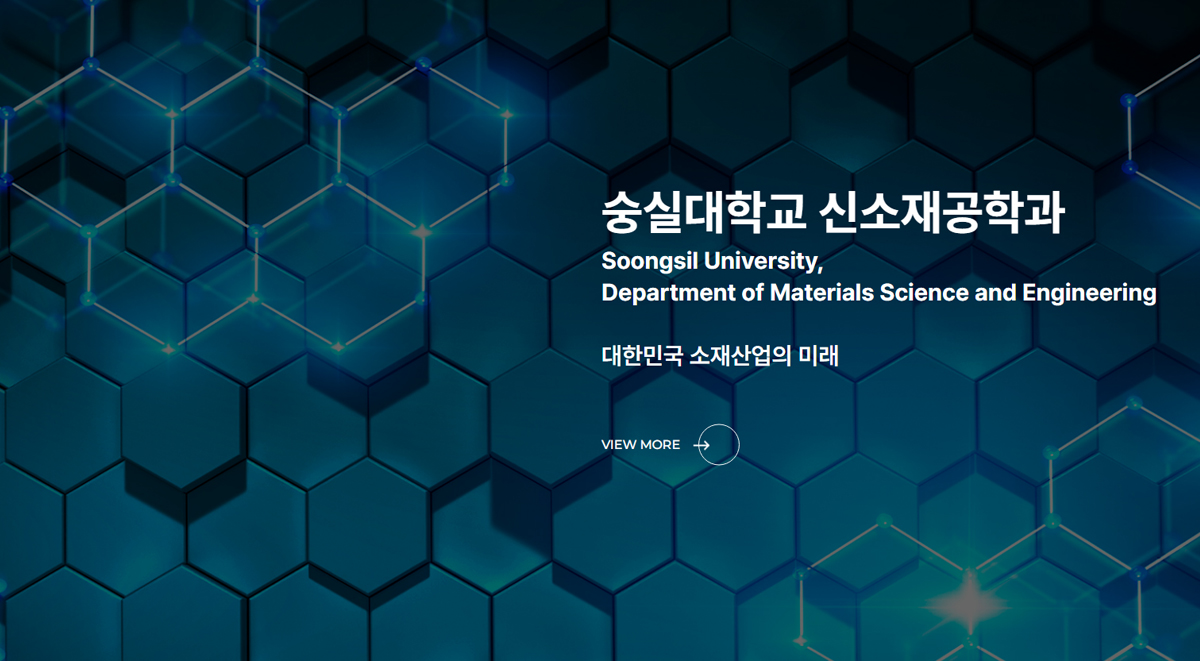 숭실대학교 신소재공학과

Soongsil University,
Department of Materials Science and Engineering

대한민국 소재산업의 미래

VIEW MORE